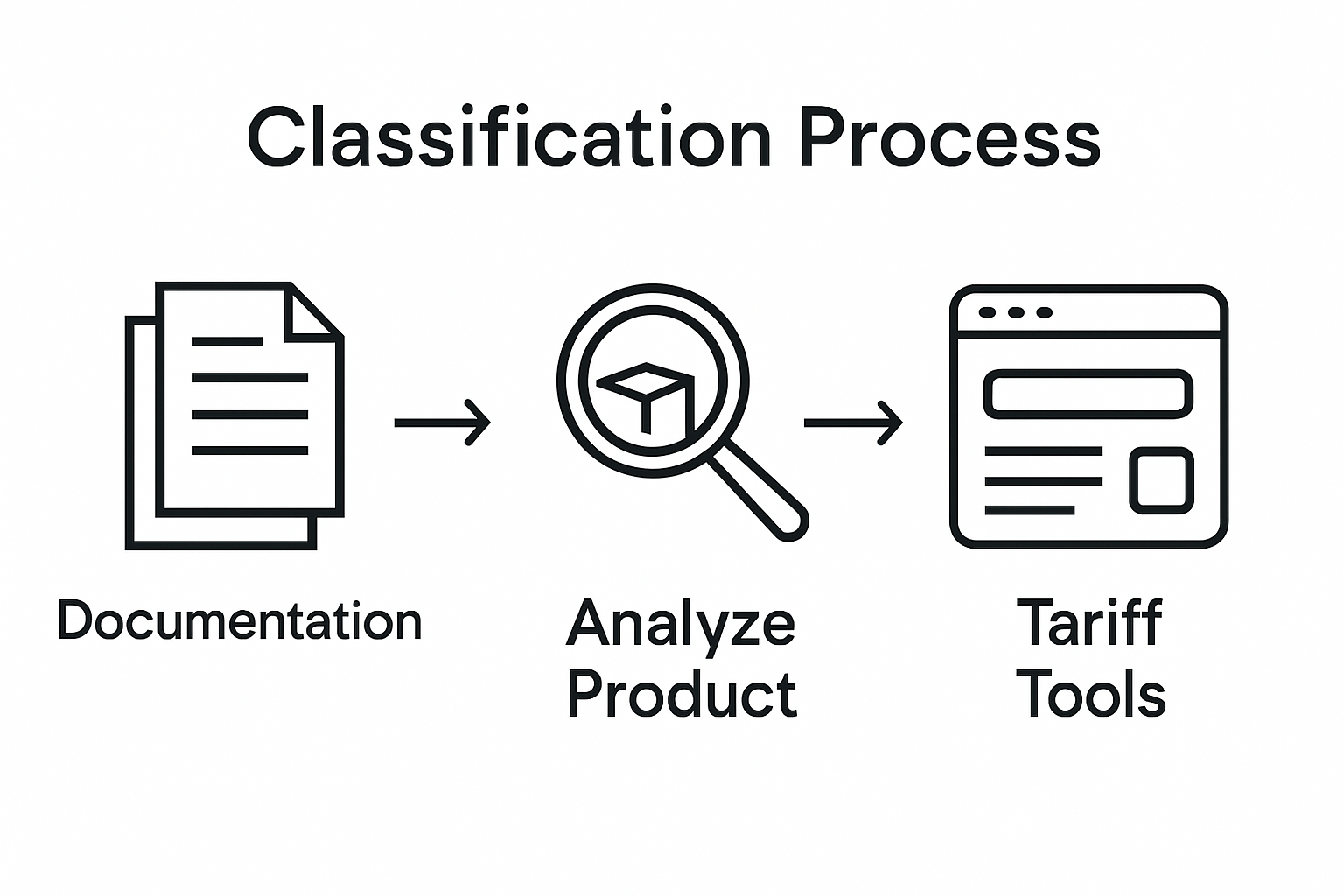 Classification Process

Documentation

Analyze Product

Tariff Tools